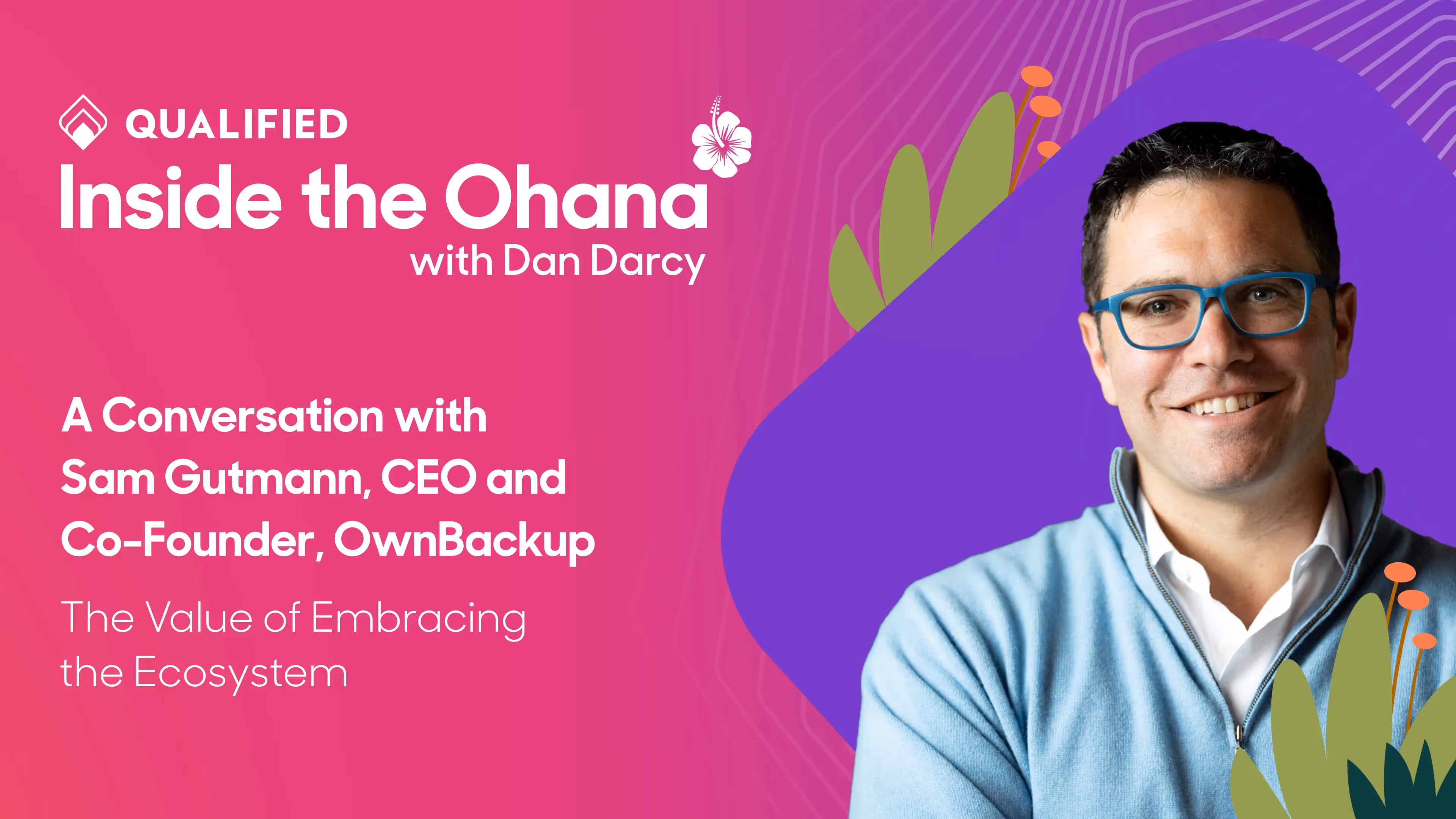 QUALIFIED

Inside the Ohana
with Dan Darcy

A Conversation with Sam Gutmann, CEO and Co-Founder, OwnBackup

The Value of Embracing the Ecosystem